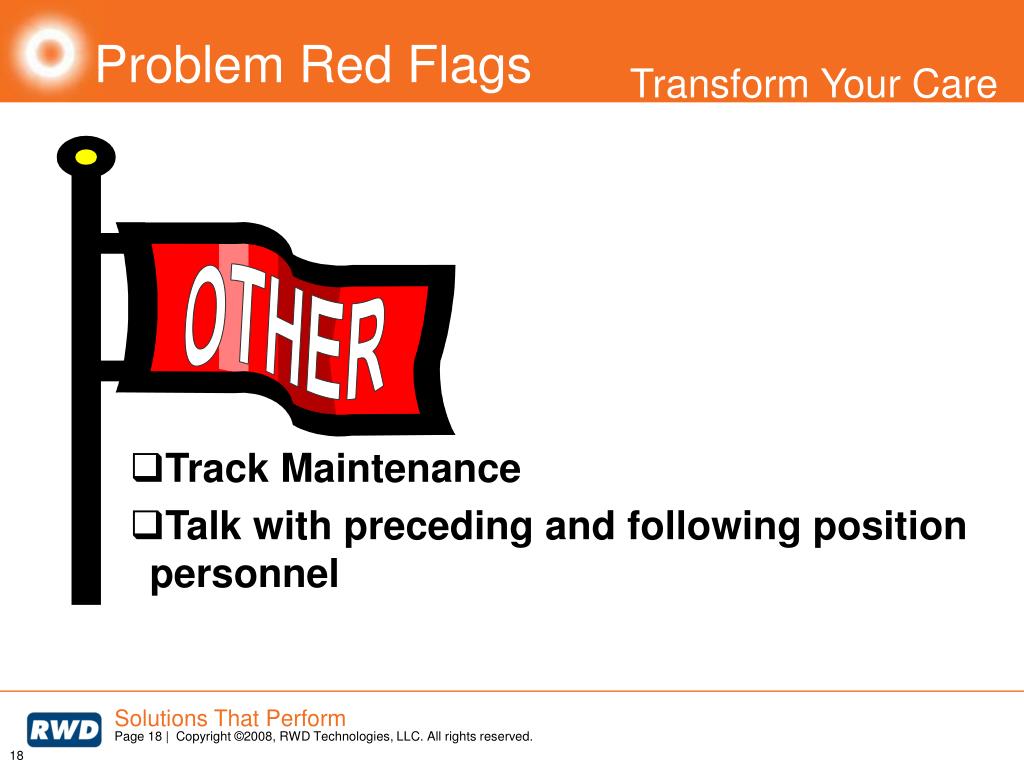 Problem Red Flags

Transform Your Care

OTHER

❑Track Maintenance

❑Talk with preceding and following position personnel

RWD

Solutions That Perform

Page 18 | Copyright ©2008, RWD Technologies, LLC. All rights reserved.

18